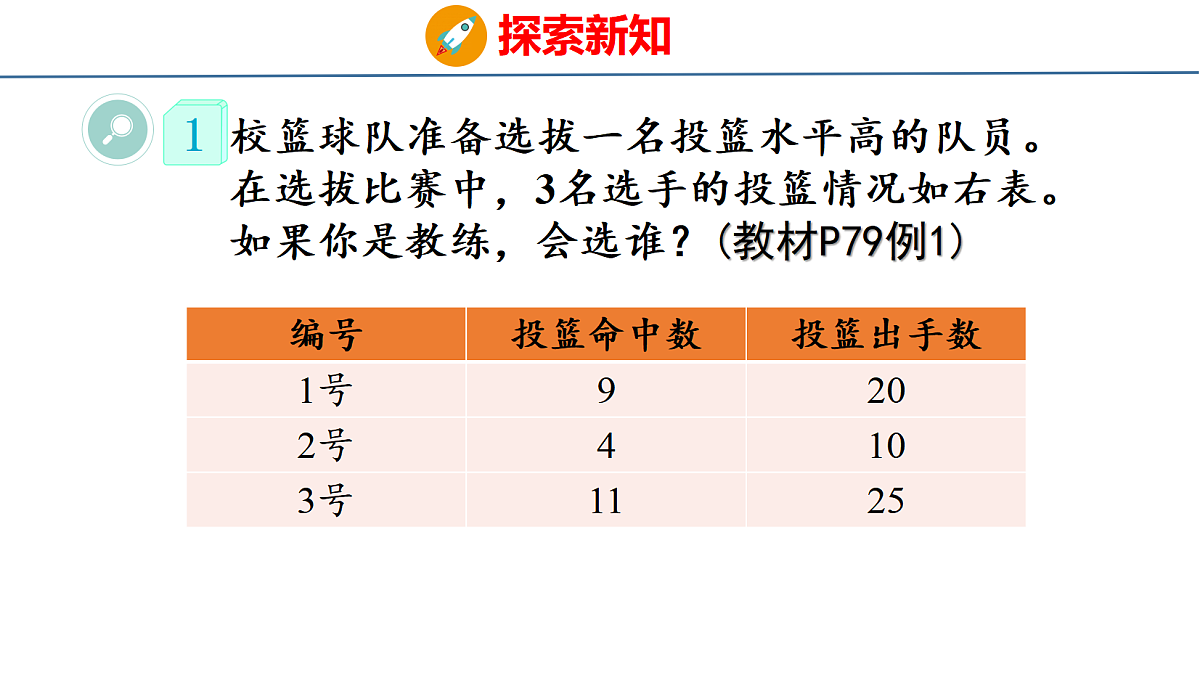 探索新知

1 校篮球队准备选拔一名投篮水平高的队员。在选拔比赛中，3名选手的投篮情况如右表。如果你是教练，会选谁？(教材P79例1)

| 编号 | 投篮命中数 | 投篮出手数 |
|---|---|---|
| 1号 | 9 | 20 |
| 2号 | 4 | 10 |
| 3号 | 11 | 25 |